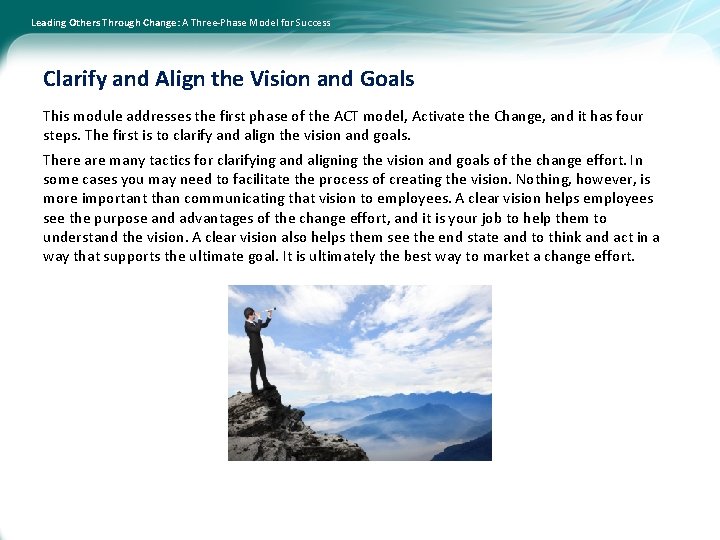 Leading Others Through Change: A Three-Phase Model for Success

Clarify and Align the Vision and Goals

This module addresses the first phase of the ACT model, Activate the Change, and it has four steps. The first is to clarify and align the vision and goals.

There are many tactics for clarifying and aligning the vision and goals of the change effort. In some cases you may need to facilitate the process of creating the vision. Nothing, however, is more important than communicating that vision to employees. A clear vision helps employees see the purpose and advantages of the change effort, and it is your job to help them to understand the vision. A clear vision also helps them see the end state and to think and act in a way that supports the ultimate goal. It is ultimately the best way to market a change effort.